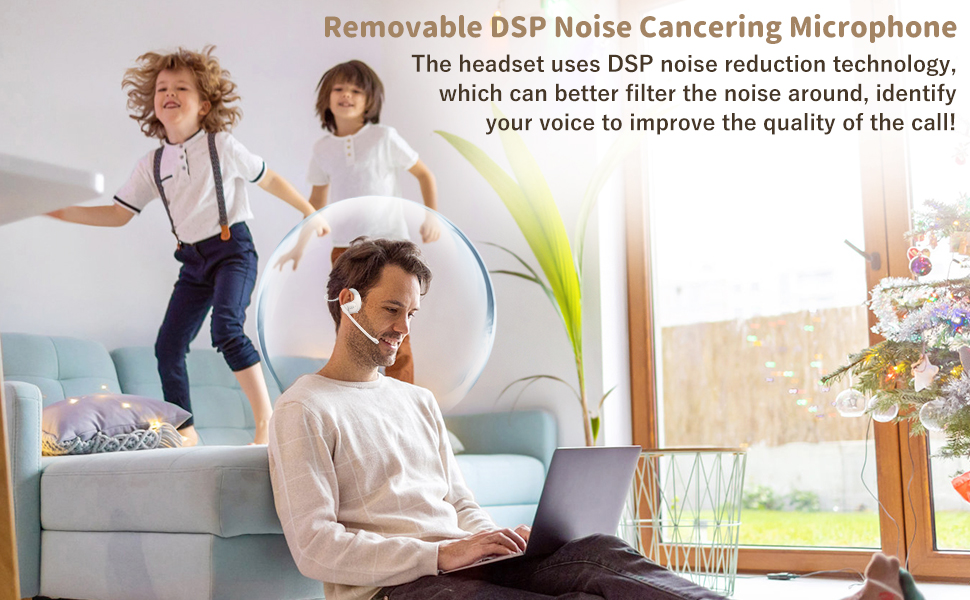 Removable DSP Noise Cancering Microphone

The headset uses DSP noise reduction technology, which can better filter the noise around, identify your voice to improve the quality of the call!